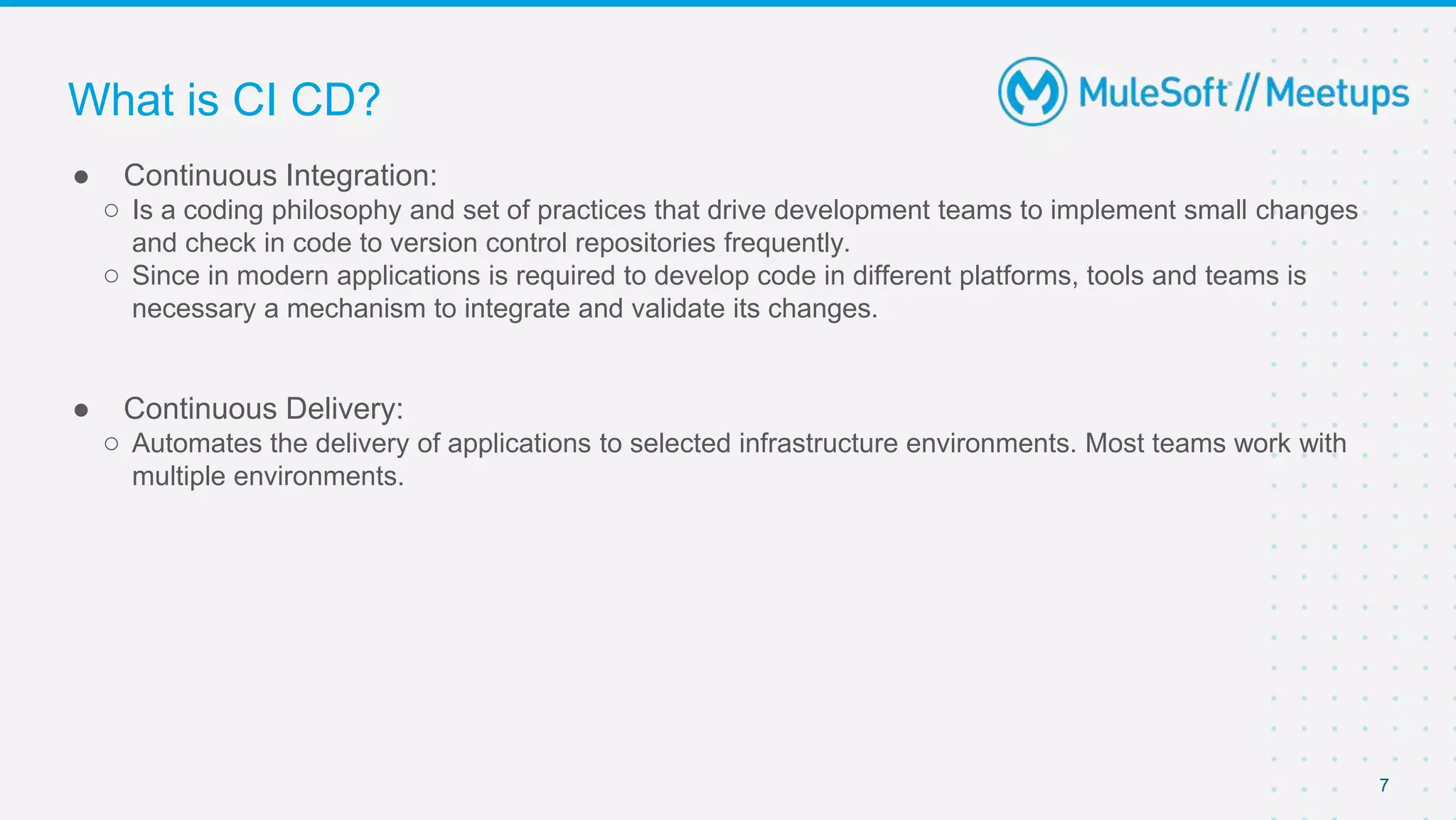 What is CI CD?

MuleSoft // Meetups

● Continuous Integration:
○ Is a coding philosophy and set of practices that drive development teams to implement small changes and check in code to version control repositories frequently.
○ Since in modern applications is required to develop code in different platforms, tools and teams is necessary a mechanism to integrate and validate its changes.

● Continuous Delivery:
○ Automates the delivery of applications to selected infrastructure environments. Most teams work with multiple environments.

7